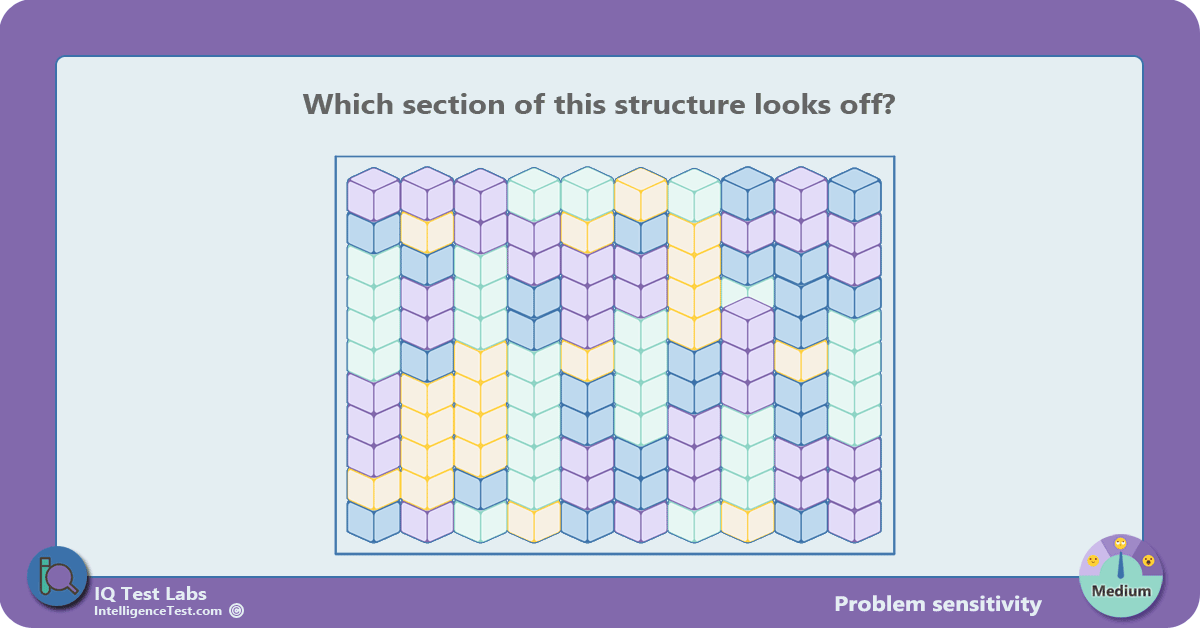 Which section of this structure looks off?

IQ Test Labs
IntelligenceTest.com

Problem sensitivity

Medium